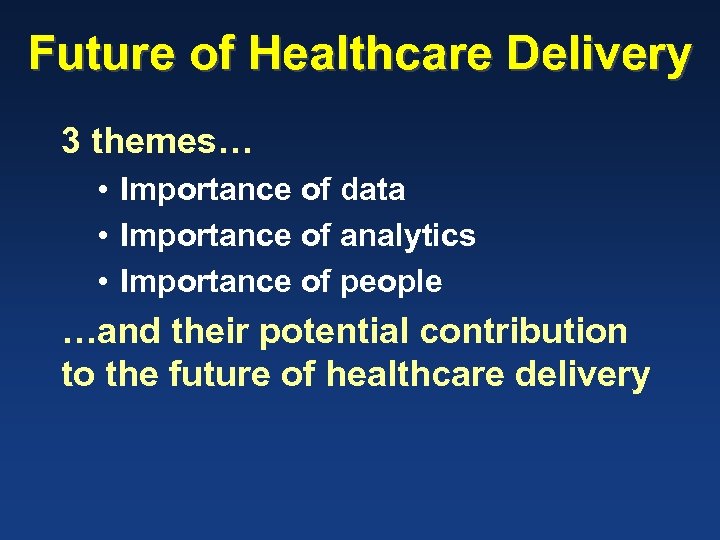 Future of Healthcare Delivery

3 themes…

• Importance of data
• Importance of analytics
• Importance of people

…and their potential contribution to the future of healthcare delivery